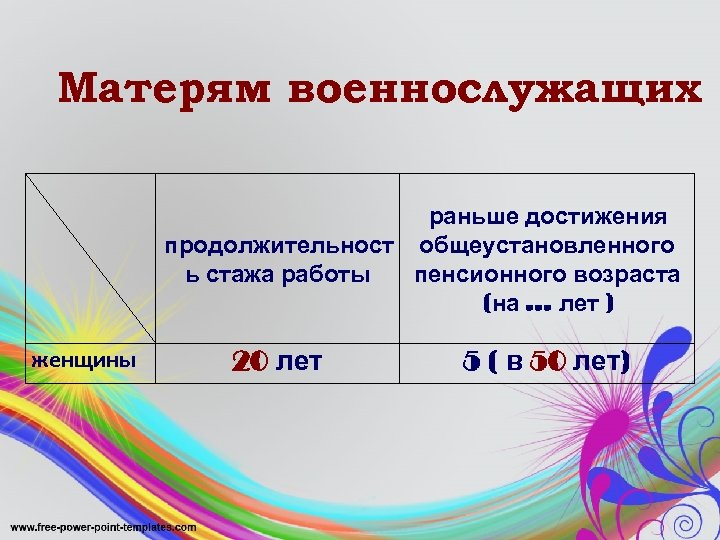 Матерям военнослужащих

| | продолжительность стажа работы | раньше достижения общеустановленного пенсионного возраста (на ... лет ) |
|---|---|---|
| женщины | 20 лет | 5 ( в 50 лет) |

www.free-power-point-templates.com